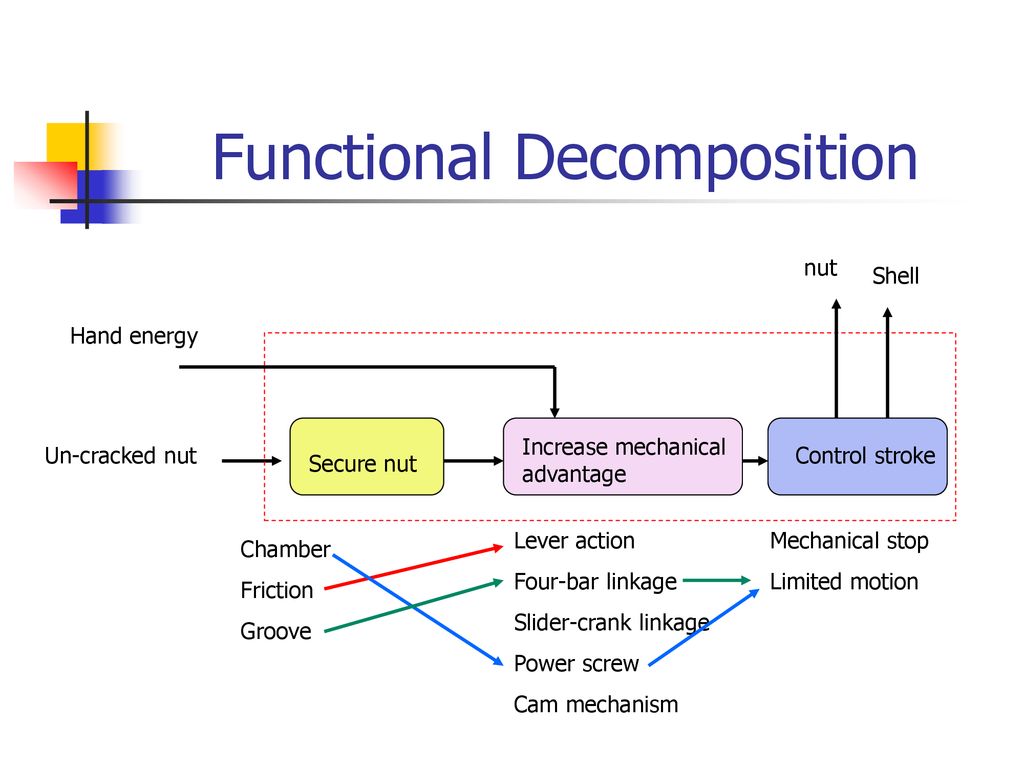 Functional Decomposition

nut

Shell

Hand energy

Un-cracked nut

Secure nut

Increase mechanical advantage

Control stroke

Chamber

Friction

Groove

Lever action

Four-bar linkage

Slider-crank linkage

Power screw

Cam mechanism

Mechanical stop

Limited motion